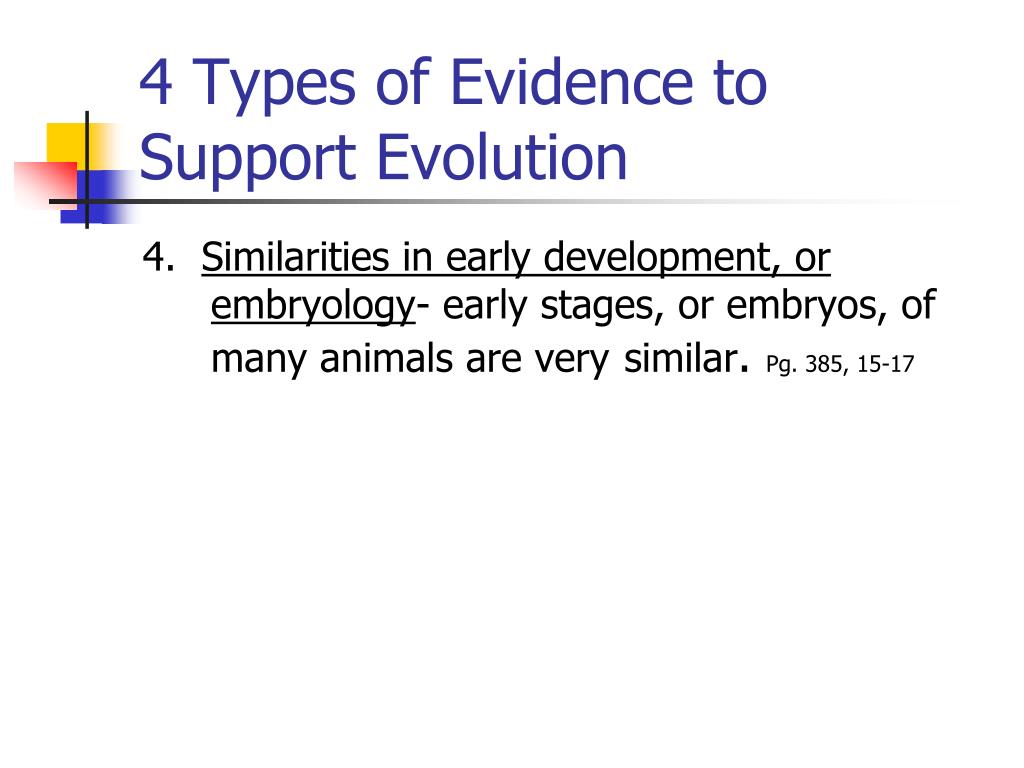 4 Types of Evidence to Support Evolution

4. Similarities in early development, or embryology- early stages, or embryos, of many animals are very similar. Pg. 385, 15-17